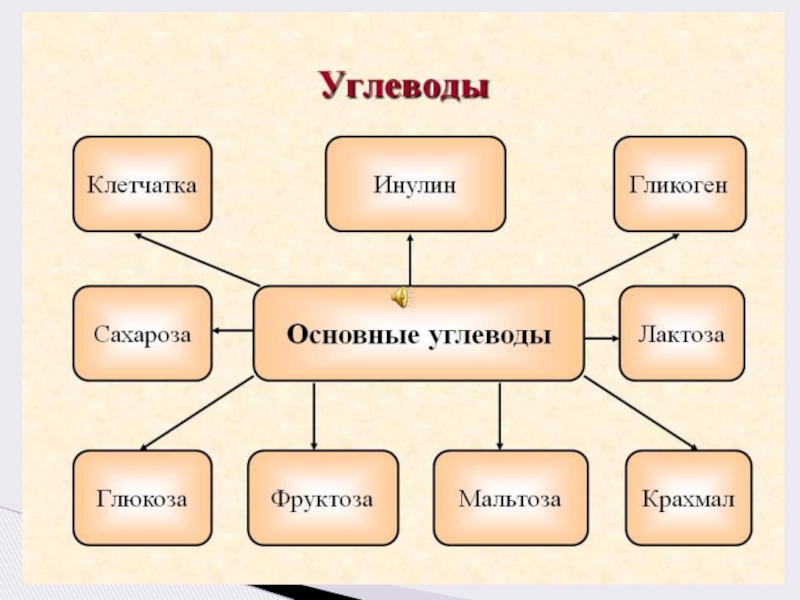 Углеводы

Клетчатка

Инулин

Гликоген

Сахароза

Основные углеводы

Лактоза

Глюкоза

Фруктоза

Мальтоза

Крахмал